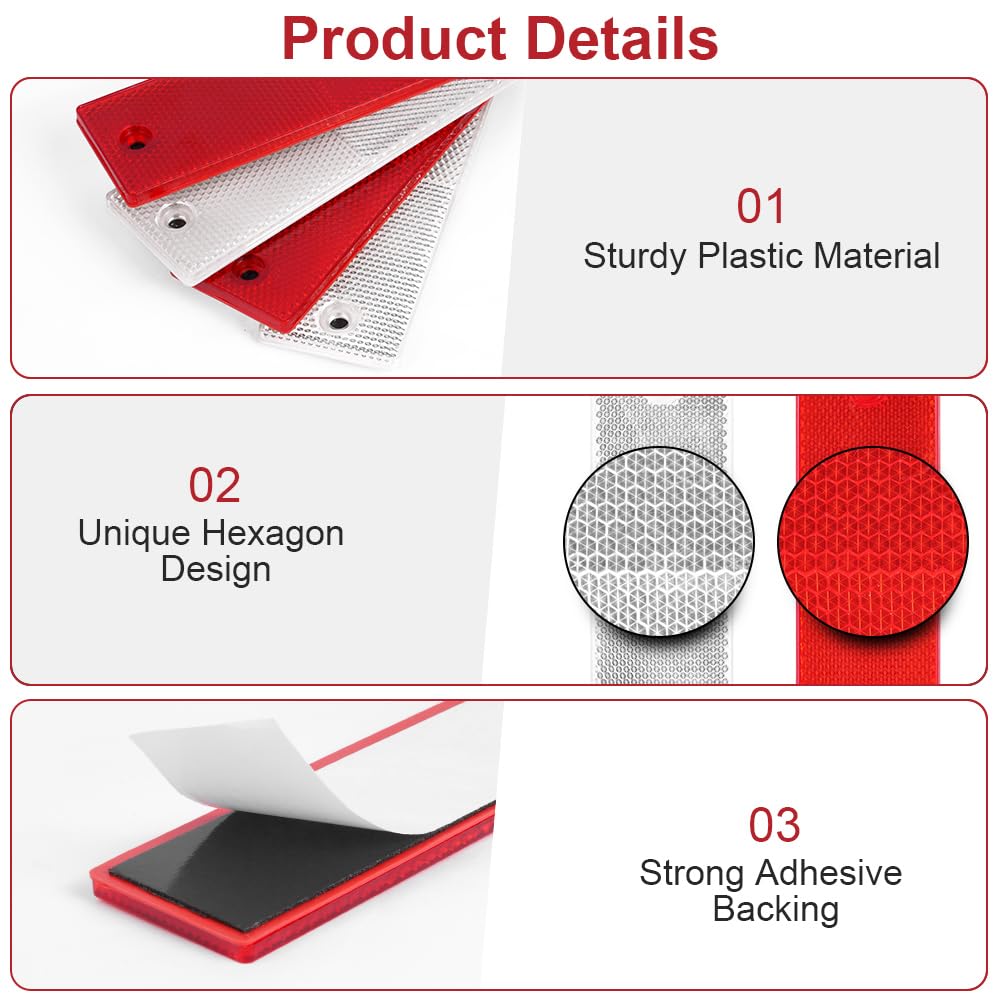 Product Details

01
Sturdy Plastic Material

02
Unique Hexagon Design

03
Strong Adhesive Backing